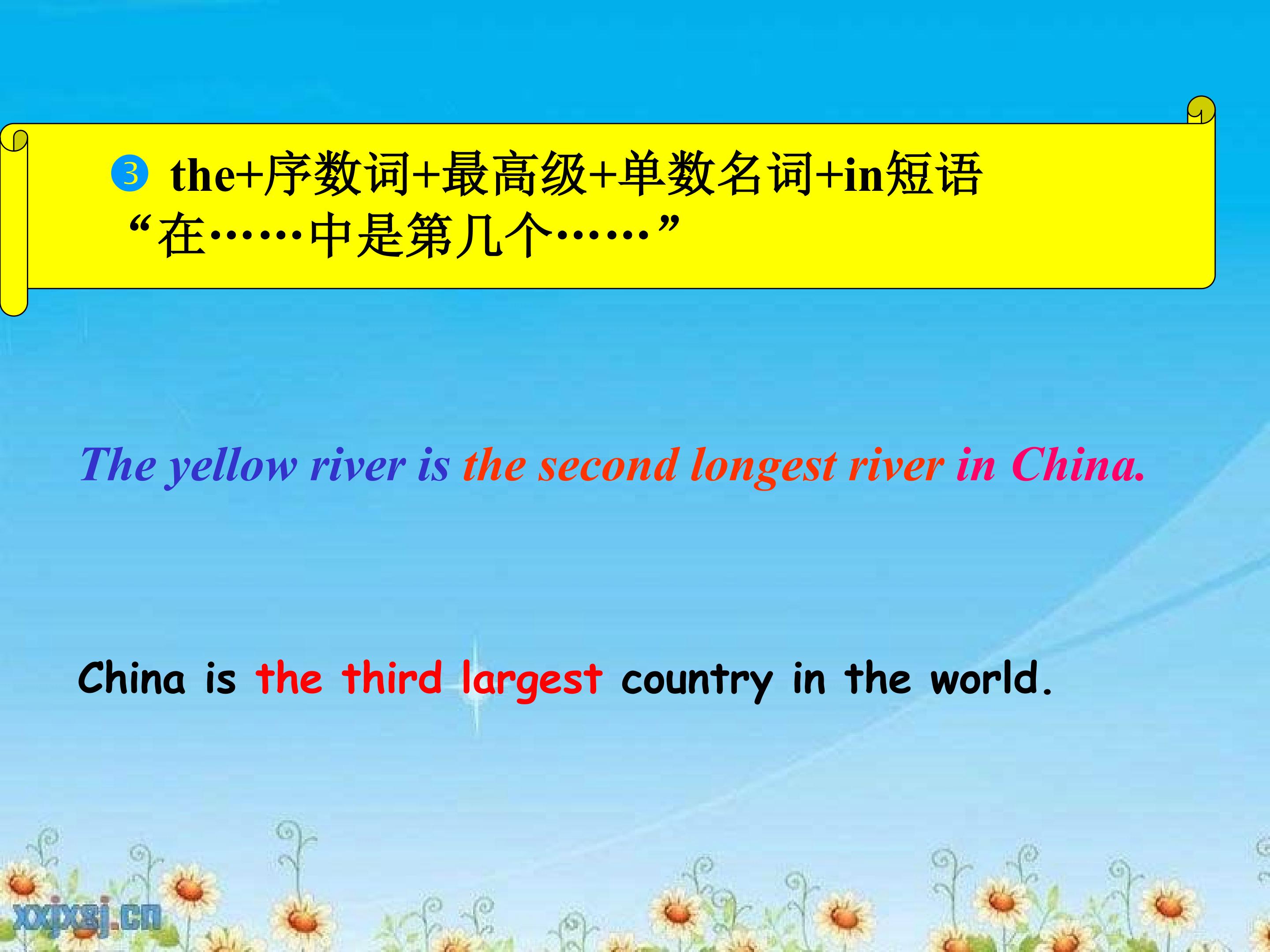 ❸ the+序数词+最高级+单数名词+in短语
“在……中是第几个……”

The yellow river is the second longest river in China.

China is the third largest country in the world.

xxjxsj.cn